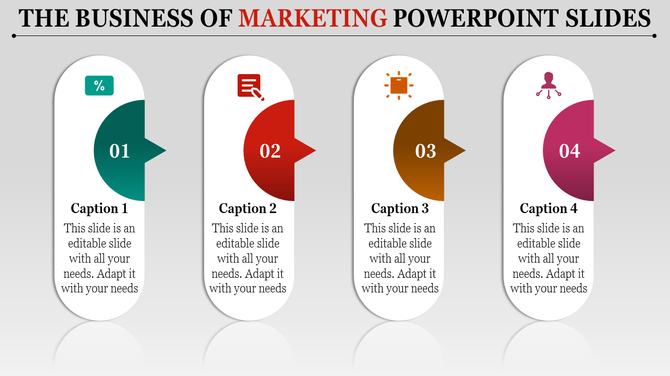 THE BUSINESS OF MARKETING POWERPOINT SLIDES

%

01

Caption 1

This slide is an editable slide with all your needs. Adapt it with your needs

02

Caption 2

This slide is an editable slide with all your needs. Adapt it with your needs

03

Caption 3

This slide is an editable slide with all your needs. Adapt it with your needs

04

Caption 4

This slide is an editable slide with all your needs. Adapt it with your needs